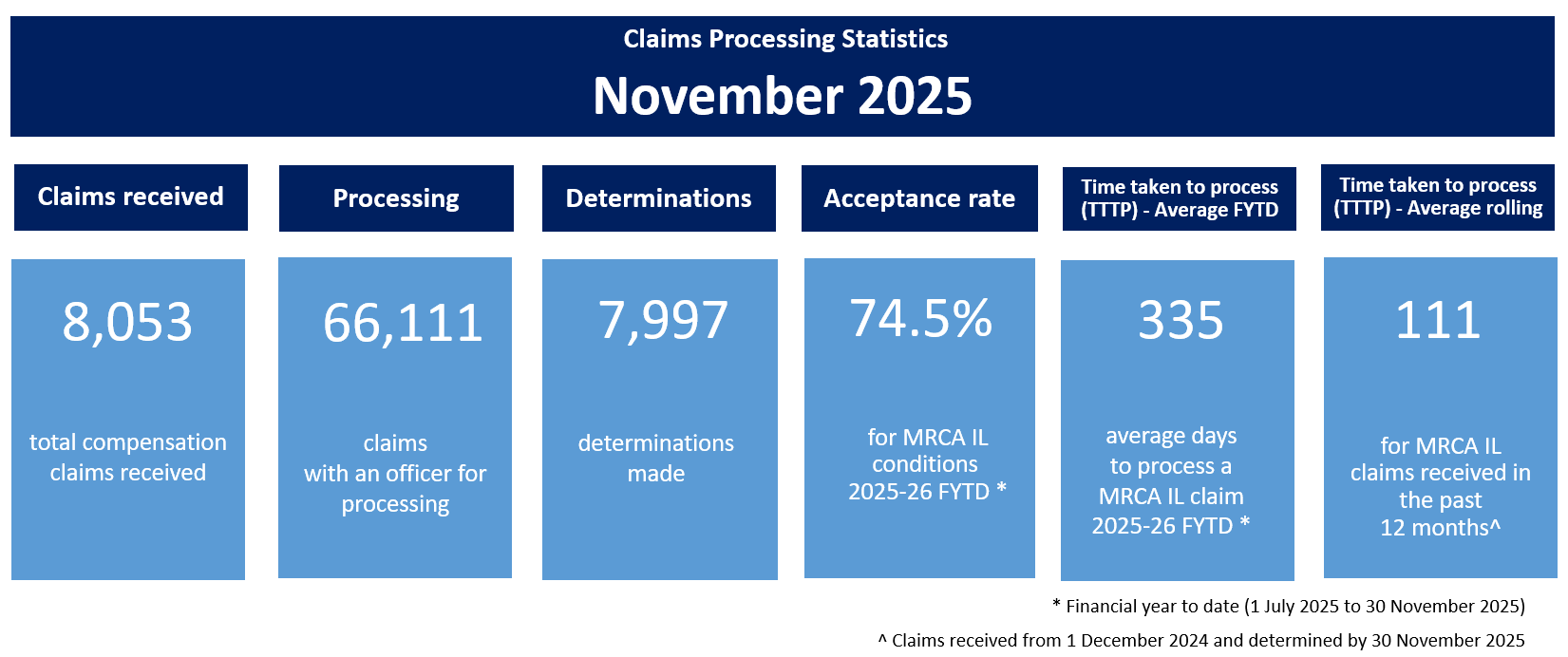 Claims Processing Statistics

November 2025

Claims received

8,053

total compensation claims received

Processing

66,111

claims with an officer for processing

Determinations

7,997

determinations made

Acceptance rate

74.5%

for MRCA IL conditions 2025-26 FYTD *

Time taken to process (TTTP) - Average FYTD

335

average days to process a MRCA IL claim 2025-26 FYTD *

Time taken to process (TTTP) - Average rolling

111

for MRCA IL claims received in the past 12 months^

* Financial year to date (1 July 2025 to 30 November 2025)

^ Claims received from 1 December 2024 and determined by 30 November 2025